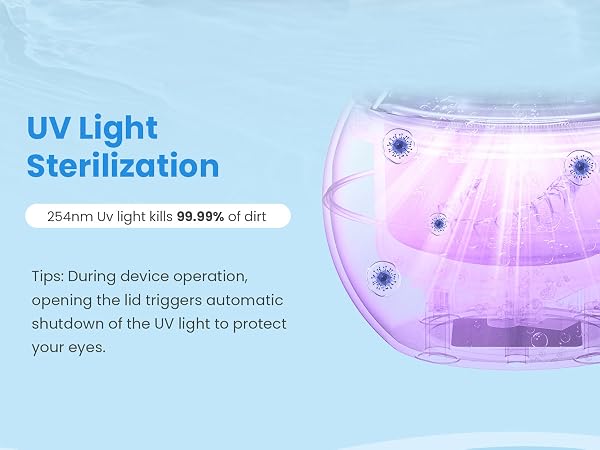 UV Light Sterilization

254nm Uv light kills 99.99% of dirt

Tips: During device operation, opening the lid triggers automatic shutdown of the UV light to protect your eyes.